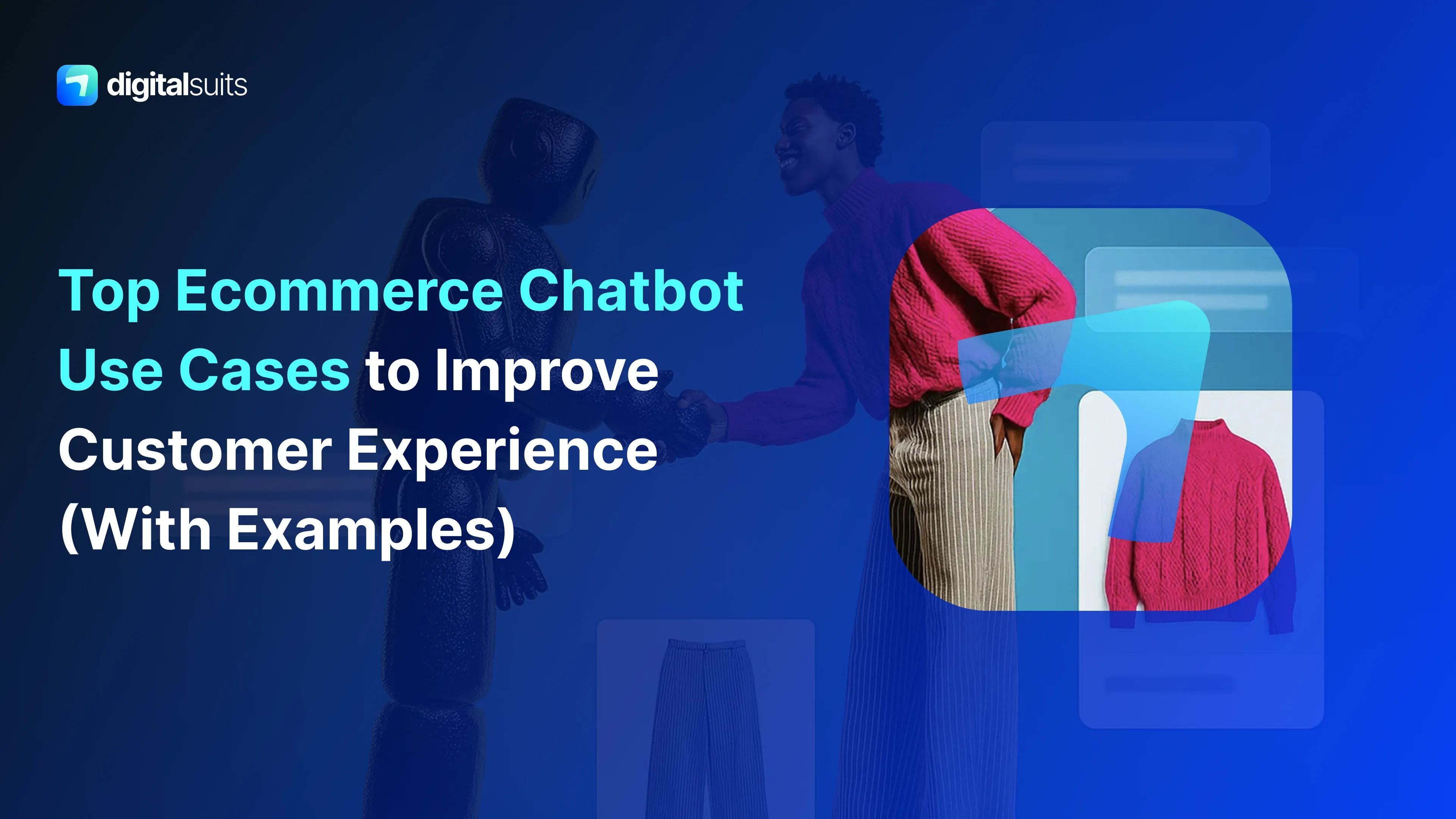 digitalsuits

Top Ecommerce Chatbot Use Cases to Improve Customer Experience (With Examples)